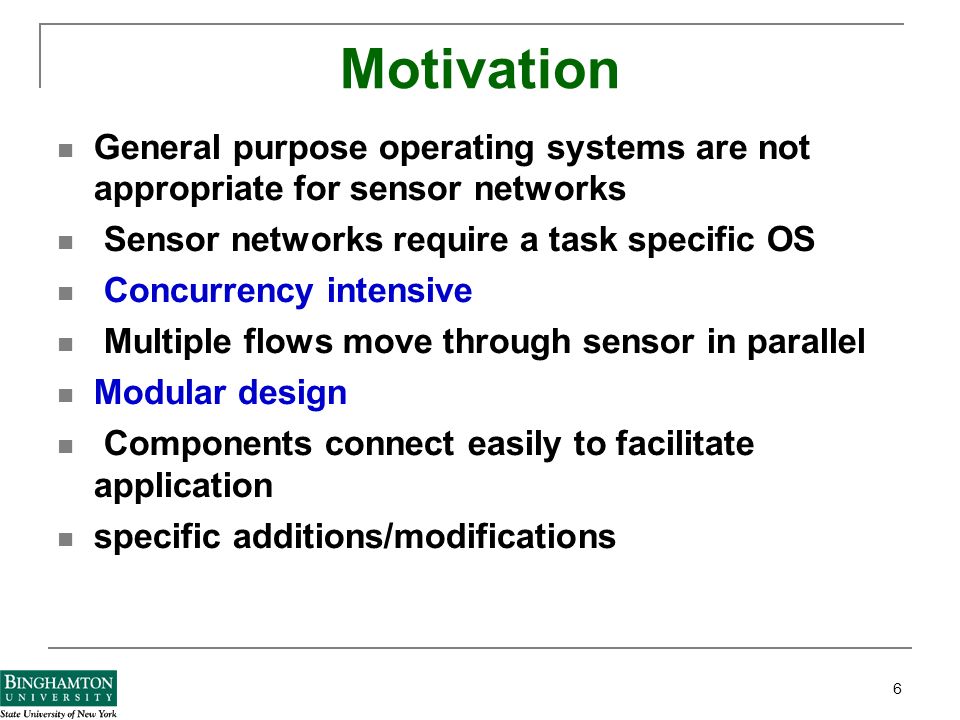 Motivation

- General purpose operating systems are not appropriate for sensor networks
- Sensor networks require a task specific OS
- Concurrency intensive
- Multiple flows move through sensor in parallel
- Modular design
- Components connect easily to facilitate application
- specific additions/modifications

BINGHAMTON UNIVERSITY
State University of New York

6